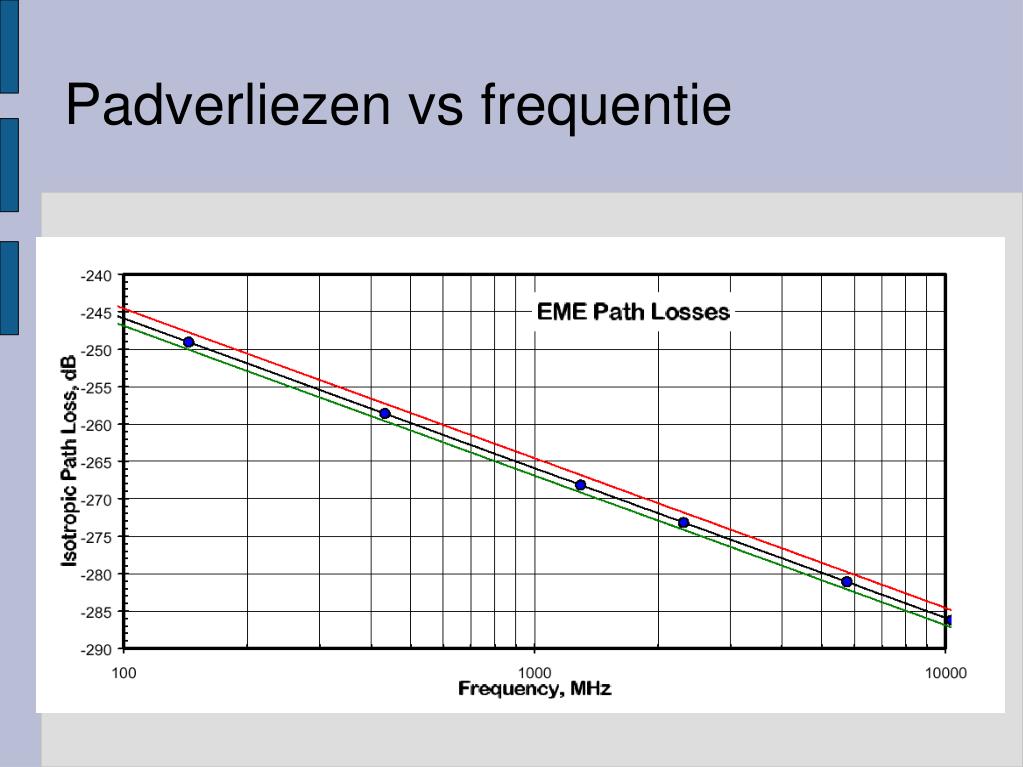 Padverliezen vs frequentie

EME Path Losses

Isotropic Path Loss, dB

-240
-245
-250
-255
-260
-265
-270
-275
-280
-285
-290

100
1000
10000

Frequency, MHz